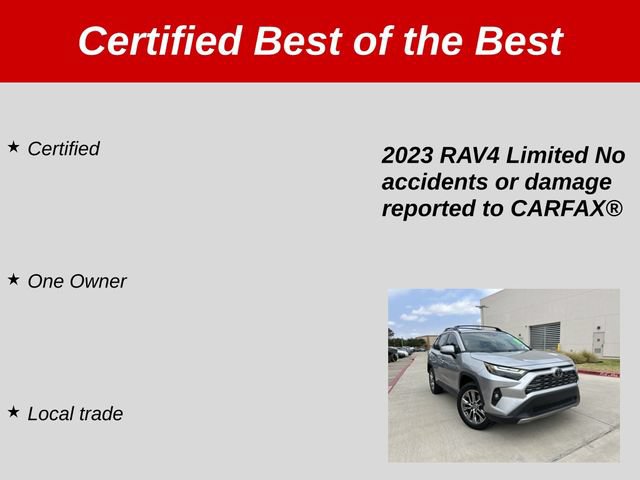 Certified Best of the Best

★ Certified

★ One Owner

★ Local trade

2023 RAV4 Limited No accidents or damage reported to CARFAX®